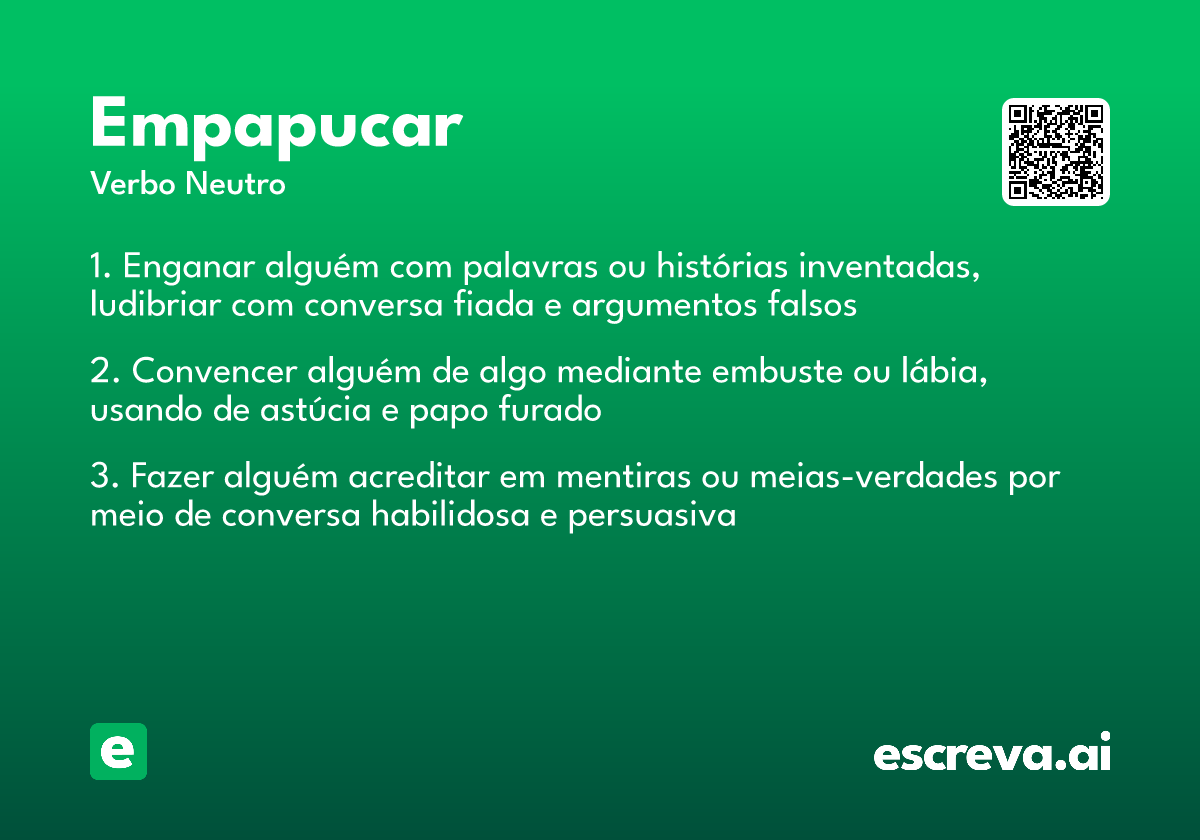 Empapucar
Verbo Neutro

1. Enganar alguém com palavras ou histórias inventadas, ludibriar com conversa fiada e argumentos falsos

2. Convencer alguém de algo mediante embuste ou lábia, usando de astúcia e papo furado

3. Fazer alguém acreditar em mentiras ou meias-verdades por meio de conversa habilidosa e persuasiva

e

escreva.ai